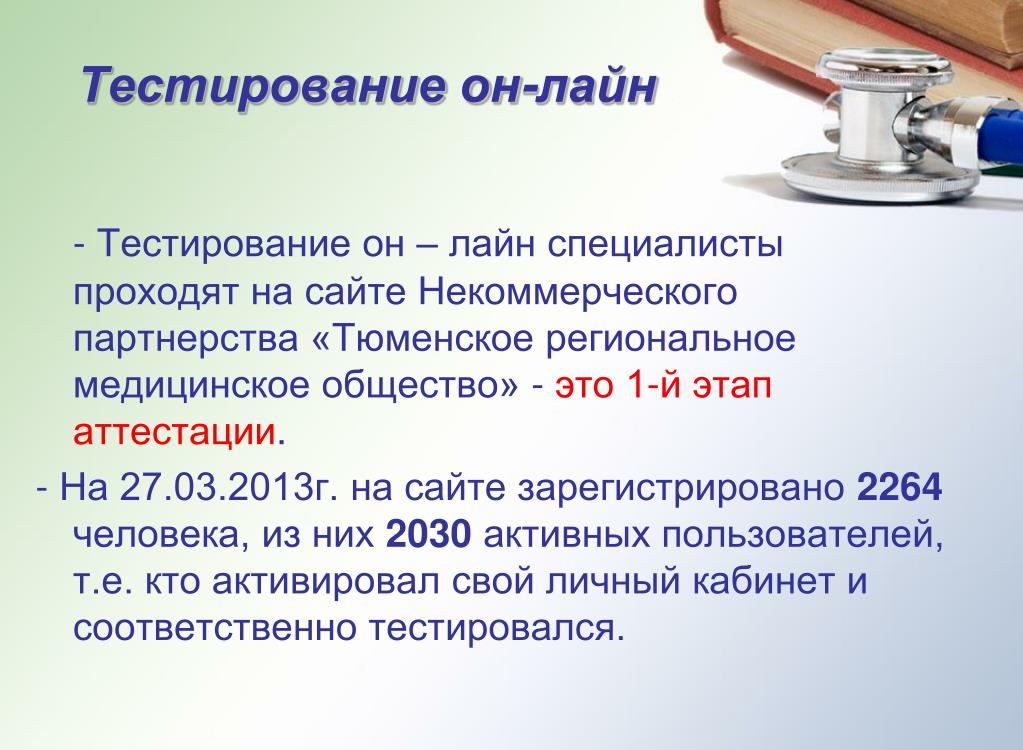 Тестирование он-лайн

- Тестирование он – лайн специалисты проходят на сайте Некоммерческого партнерства «Тюменское региональное медицинское общество» - это 1-й этап аттестации.

- На 27.03.2013г. на сайте зарегистрировано 2264 человека, из них 2030 активных пользователей, т.е. кто активировал свой личный кабинет и соответственно тестировался.